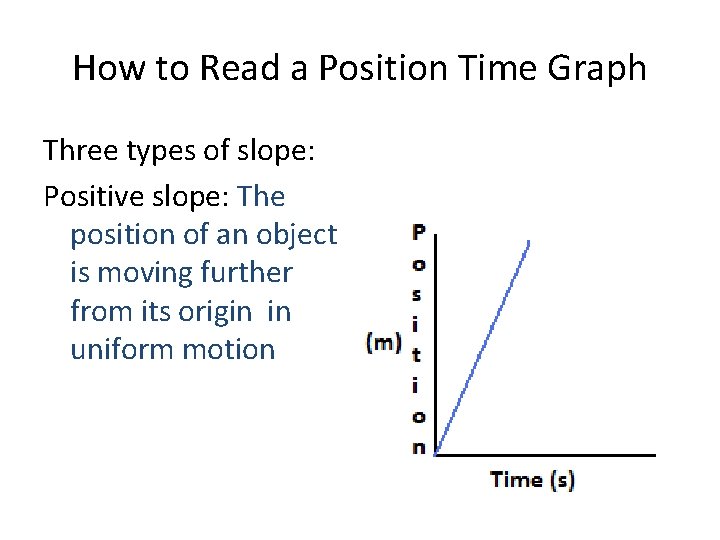 How to Read a Position Time Graph

Three types of slope:

Positive slope: The position of an object is moving further from its origin in uniform motion

Position (m)

Time (s)